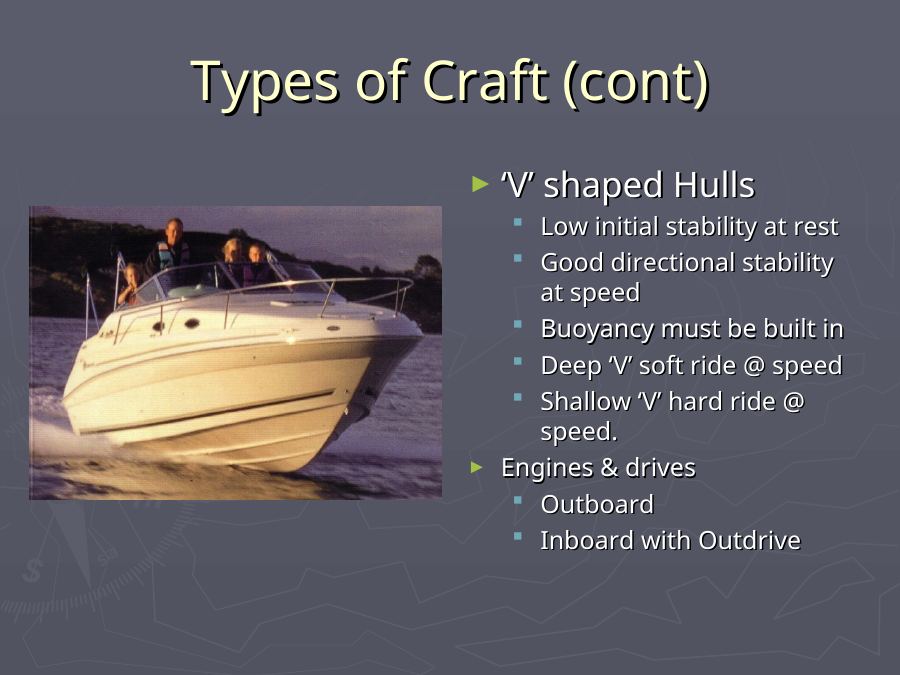 Types of Craft (cont)

‘V’ shaped Hulls

Low initial stability at rest

Good directional stability at speed

Buoyancy must be built in

Deep ‘V’ soft ride @ speed

Shallow ‘V’ hard ride @ speed.

Engines & drives

Outboard

Inboard with Outdrive